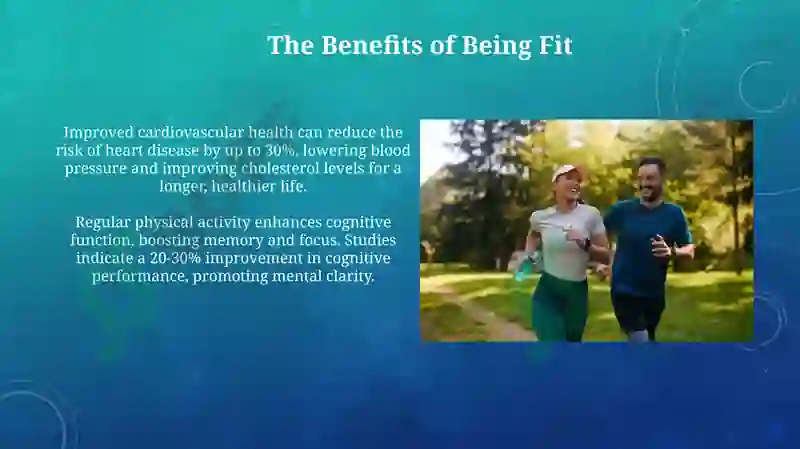 The Benefits of Being Fit

Improved cardiovascular health can reduce the risk of heart disease by up to 30%, lowering blood pressure and improving cholesterol levels for a longer, healthier life.

Regular physical activity enhances cognitive function, boosting memory and focus. Studies indicate a 20-30% improvement in cognitive performance, promoting mental clarity.